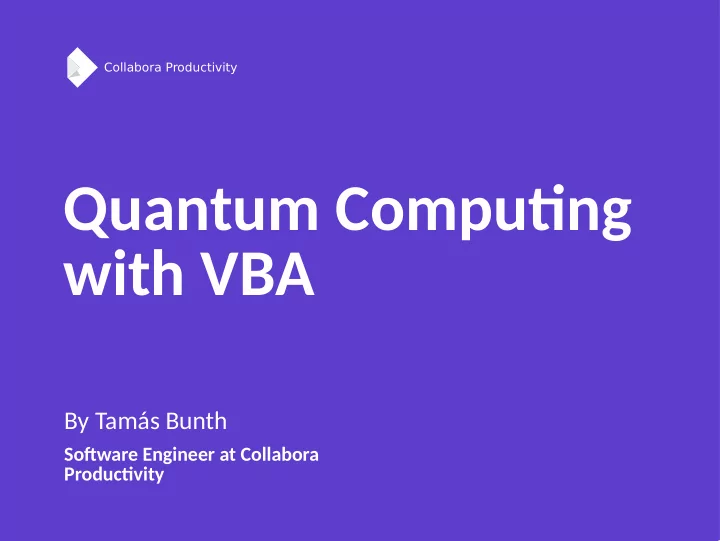 Collabora Productivity

Quantum Computing with VBA

By Tamás Bunth

Software Engineer at Collabora Productivity